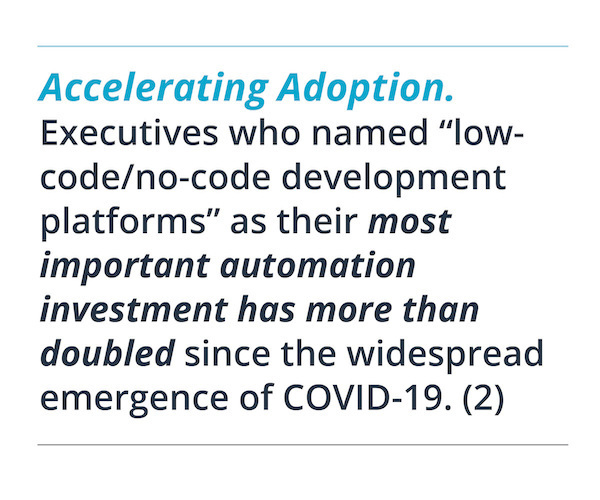 Accelerating Adoption.
Executives who named “low-code/no-code development platforms” as their most important automation investment has more than doubled since the widespread emergence of COVID-19. (2)